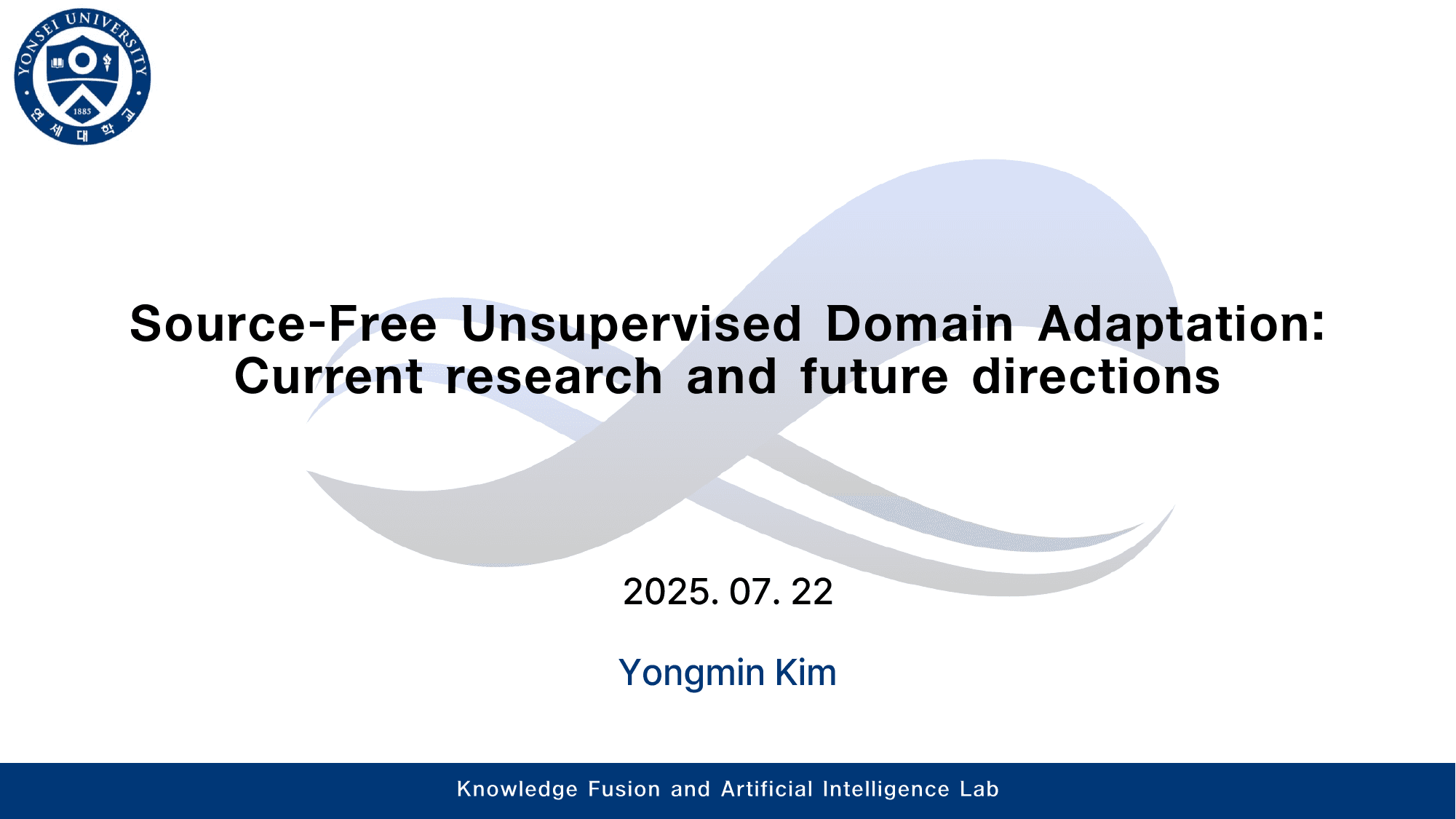 YONSEI UNIVERSITY
1885
연세대학교

Source-Free Unsupervised Domain Adaptation: Current research and future directions

2025. 07. 22

Yongmin Kim

Knowledge Fusion and Artificial Intelligence Lab